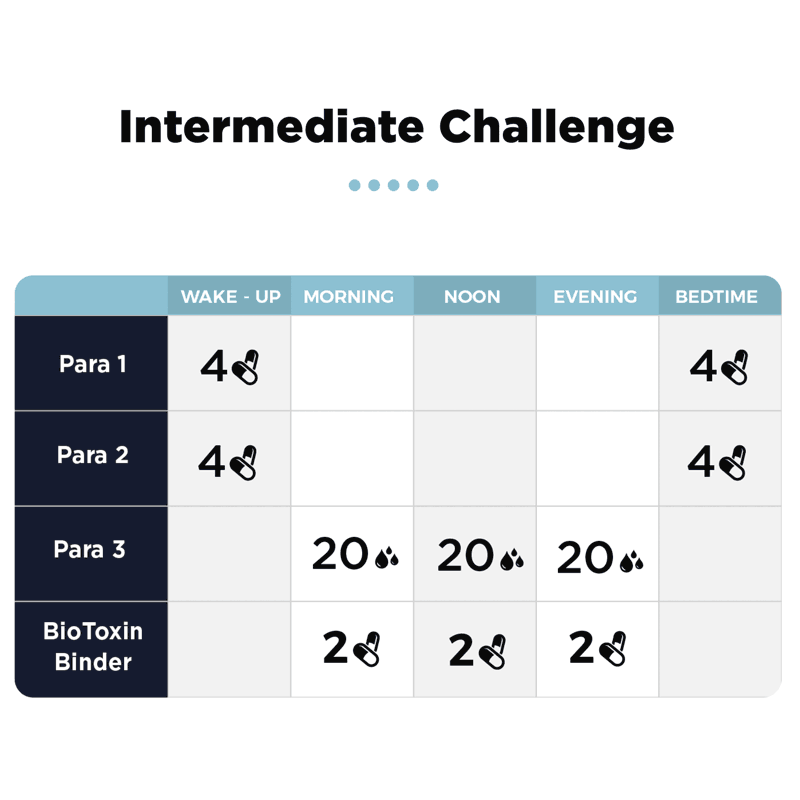 Intermediate Challenge

|  | WAKE - UP | MORNING | NOON | EVENING | BEDTIME |
|---|---|---|---|---|---|
| Para 1 | 4 |  |  |  | 4 |
| Para 2 | 4 |  |  |  | 4 |
| Para 3 |  | 20 | 20 | 20 |  |
| BioToxin Binder |  | 2 | 2 | 2 |  |